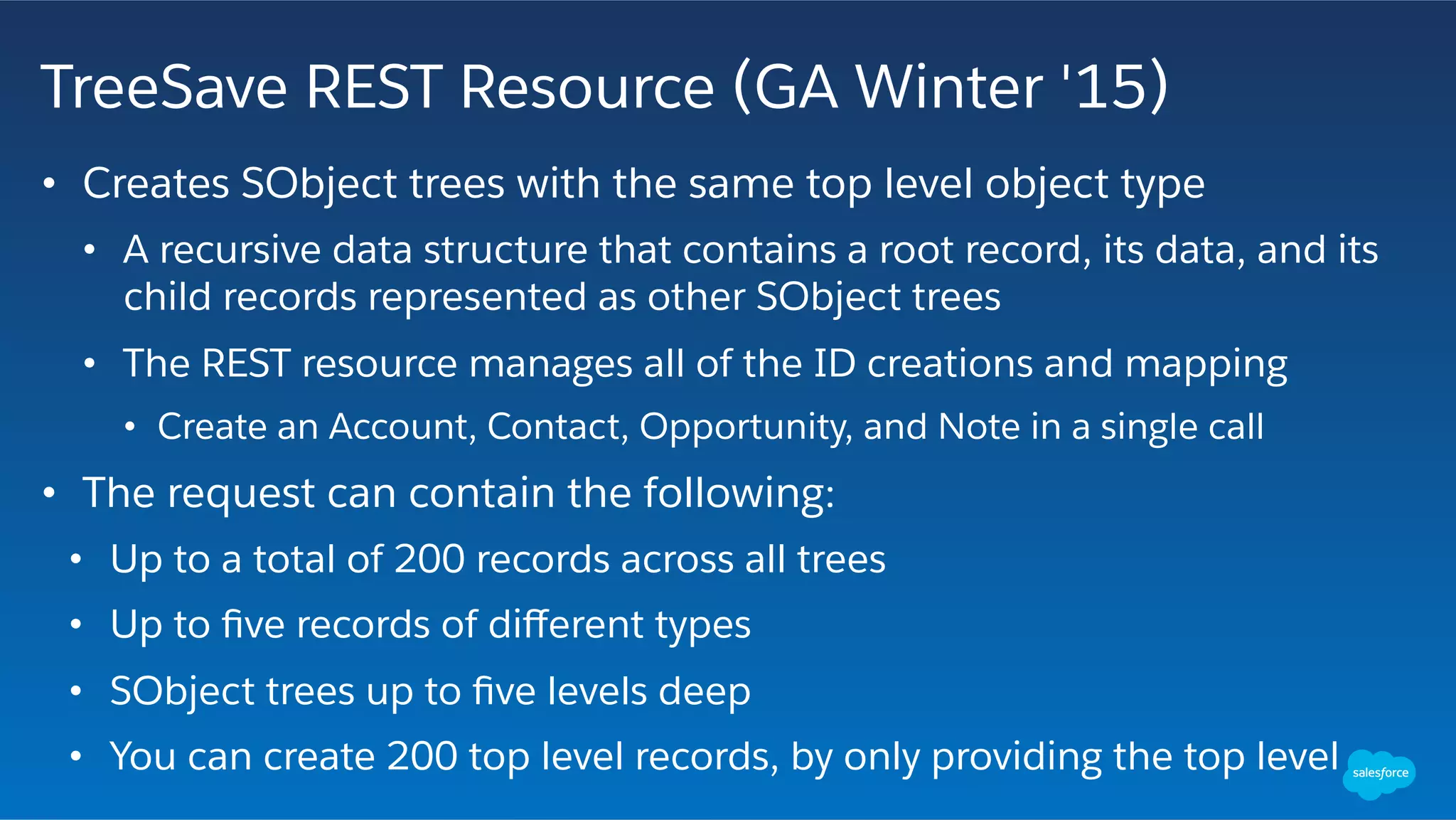 TreeSave REST Resource (GA Winter '15)

• Creates SObject trees with the same top level object type

• A recursive data structure that contains a root record, its data, and its child records represented as other SObject trees

• The REST resource manages all of the ID creations and mapping

• Create an Account, Contact, Opportunity, and Note in a single call

• The request can contain the following:

• Up to a total of 200 records across all trees

• Up to five records of different types

• SObject trees up to five levels deep

• You can create 200 top level records, by only providing the top level

salesforce